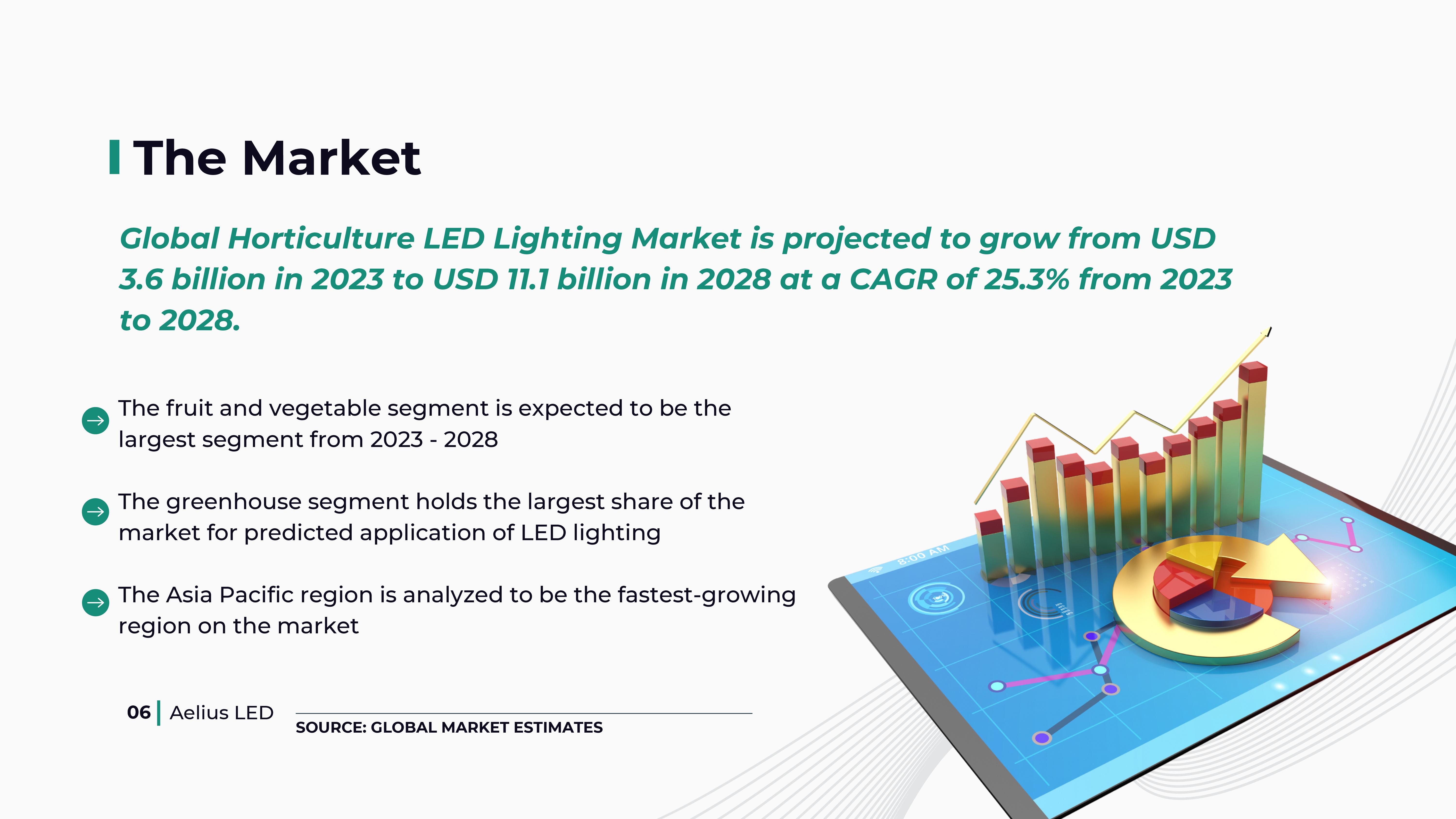 The Market

Global Horticulture LED Lighting Market is projected to grow from USD 3.6 billion in 2023 to USD 11.1 billion in 2028 at a CAGR of 25.3% from 2023 to 2028.

The fruit and vegetable segment is expected to be the largest segment from 2023 - 2028

The greenhouse segment holds the largest share of the market for predicted application of LED lighting

The Asia Pacific region is analyzed to be the fastest-growing region on the market

8:00 AM

06 Aelius LED

SOURCE: GLOBAL MARKET ESTIMATES